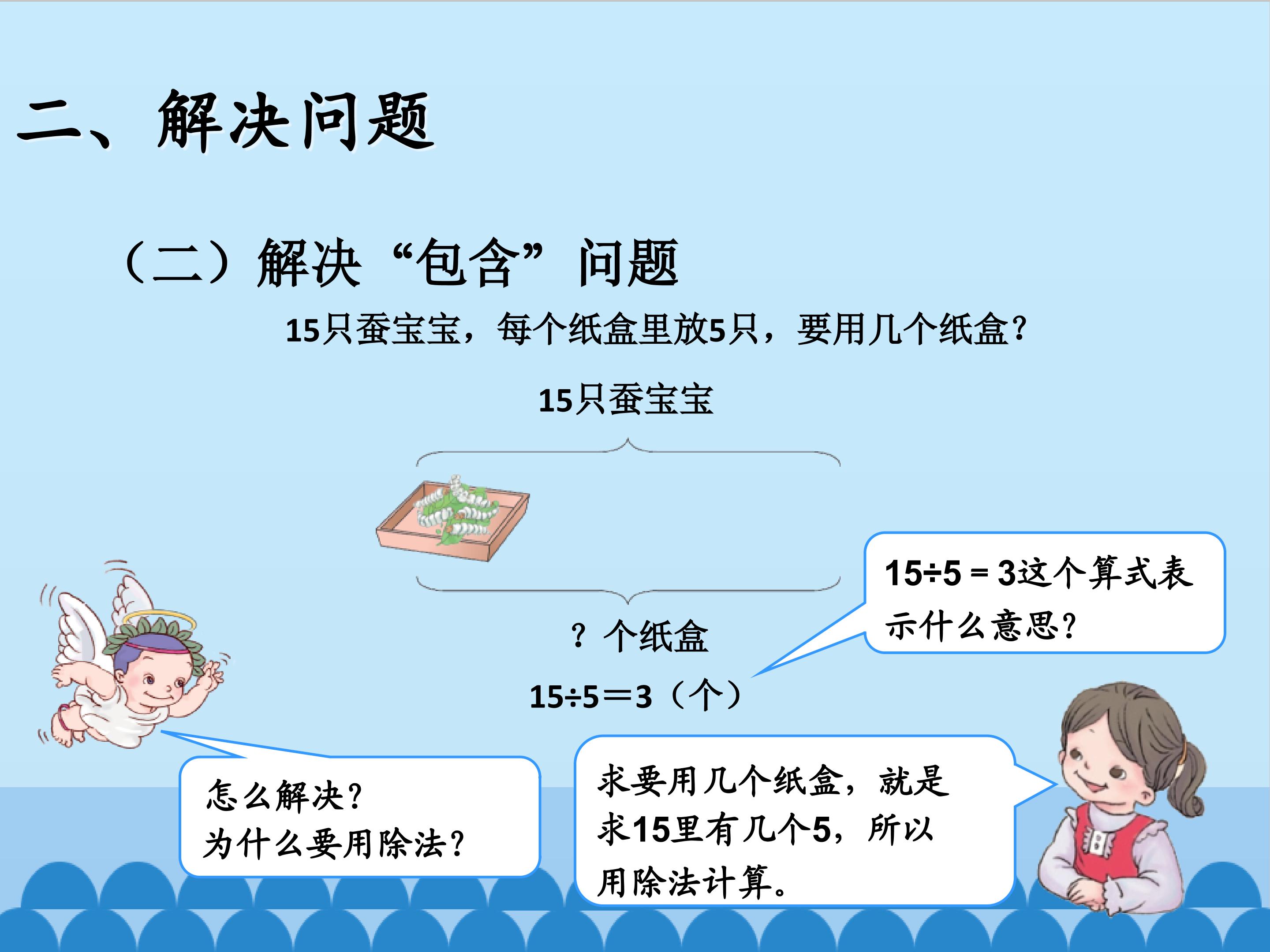 二、解决问题

（二）解决“包含”问题

15只蚕宝宝，每个纸盒里放5只，要用几个纸盒？

15只蚕宝宝

？个纸盒

$15÷5=3$（个）

$15÷5=3$这个算式表示什么意思？

怎么解决？
为什么要用除法？

求要用几个纸盒，就是求15里有几个5，所以用除法计算。